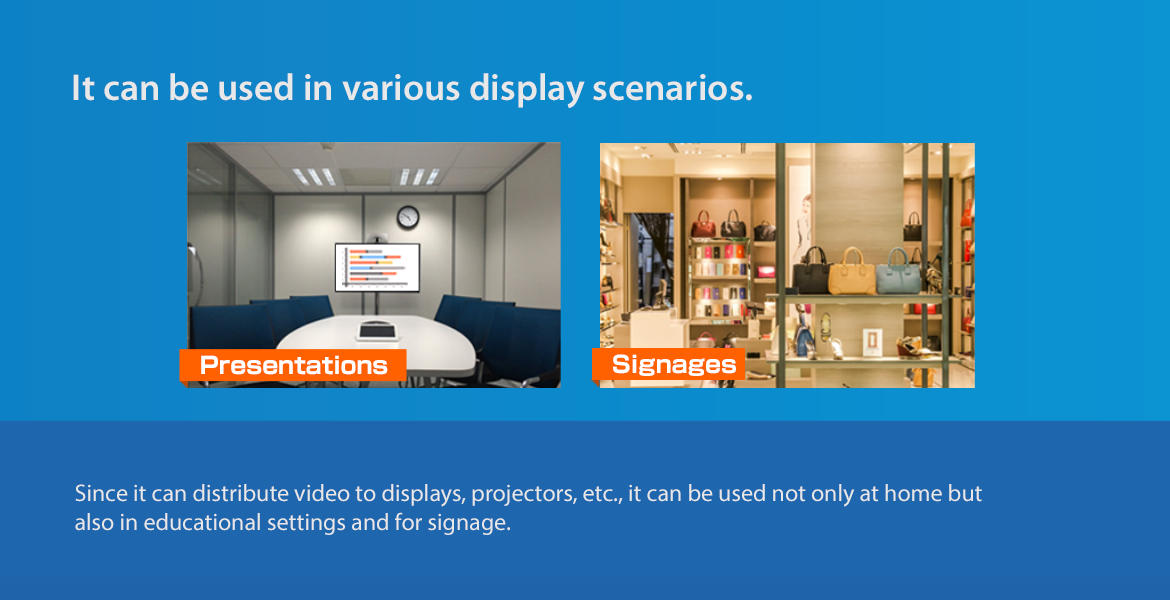 It can be used in various display scenarios.

Presentations

Signages

Since it can distribute video to displays, projectors, etc., it can be used not only at home but also in educational settings and for signage.